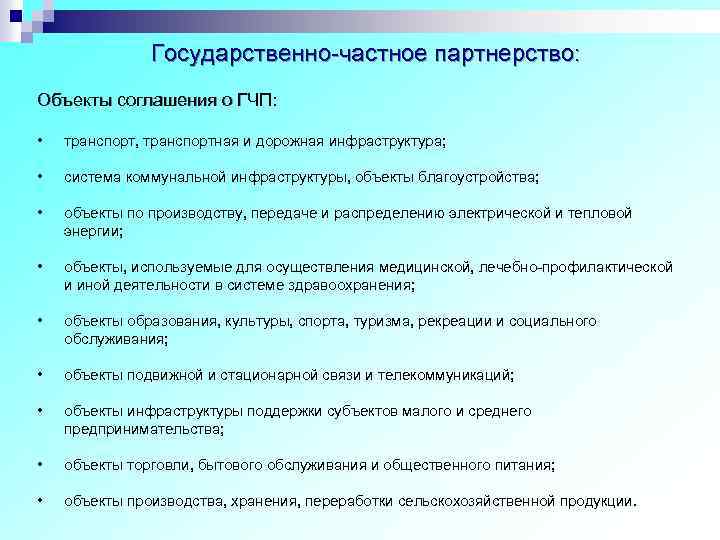 Государственно-частное партнерство:

Объекты соглашения о ГЧП:

• транспорт, транспортная и дорожная инфраструктура;

• система коммунальной инфраструктуры, объекты благоустройства;

• объекты по производству, передаче и распределению электрической и тепловой энергии;

• объекты, используемые для осуществления медицинской, лечебно-профилактической и иной деятельности в системе здравоохранения;

• объекты образования, культуры, спорта, туризма, рекреации и социального обслуживания;

• объекты подвижной и стационарной связи и телекоммуникаций;

• объекты инфраструктуры поддержки субъектов малого и среднего предпринимательства;

• объекты торговли, бытового обслуживания и общественного питания;

• объекты производства, хранения, переработки сельскохозяйственной продукции.